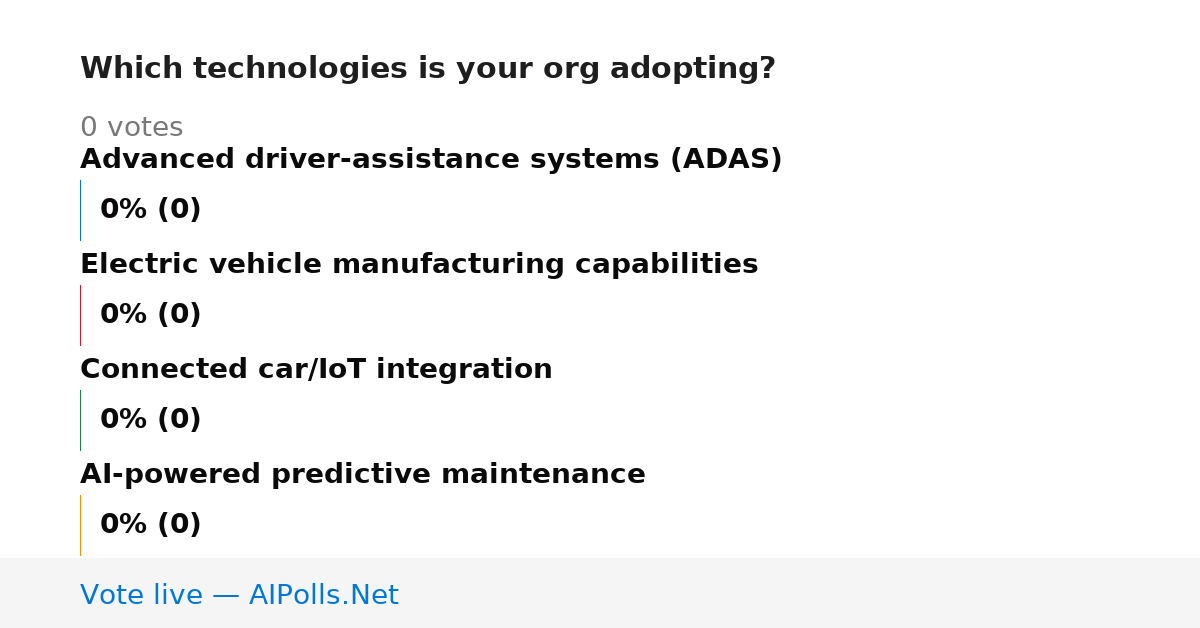 Which technologies is your org adopting?

0 votes

Advanced driver-assistance systems (ADAS)

0% (0)

Electric vehicle manufacturing capabilities

0% (0)

Connected car/IoT integration

0% (0)

AI-powered predictive maintenance

0% (0)

Vote live — AIPolls.Net